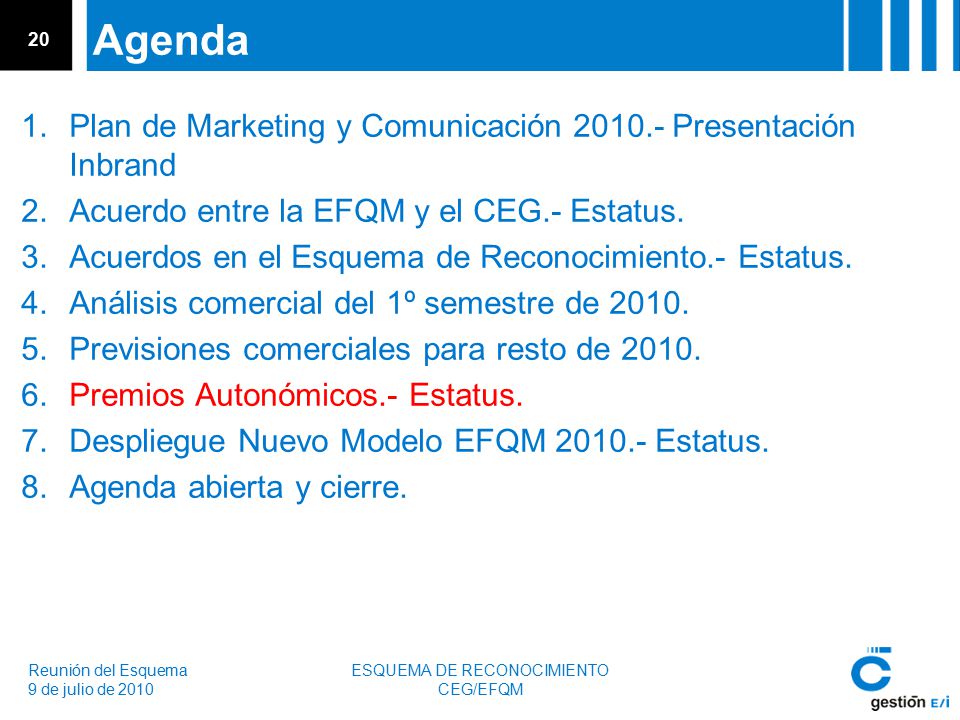 20

Agenda

1. Plan de Marketing y Comunicación 2010.- Presentación Inbrand
2. Acuerdo entre la EFQM y el CEG.- Estatus.
3. Acuerdos en el Esquema de Reconocimiento.- Estatus.
4. Análisis comercial del 1º semestre de 2010.
5. Previsiones comerciales para resto de 2010.
6. Premios Autonómicos.- Estatus.
7. Despliegue Nuevo Modelo EFQM 2010.- Estatus.
8. Agenda abierta y cierre.

Reunión del Esquema
9 de julio de 2010

ESQUEMA DE RECONOCIMIENTO
CEG/EFQM

gestión E/i